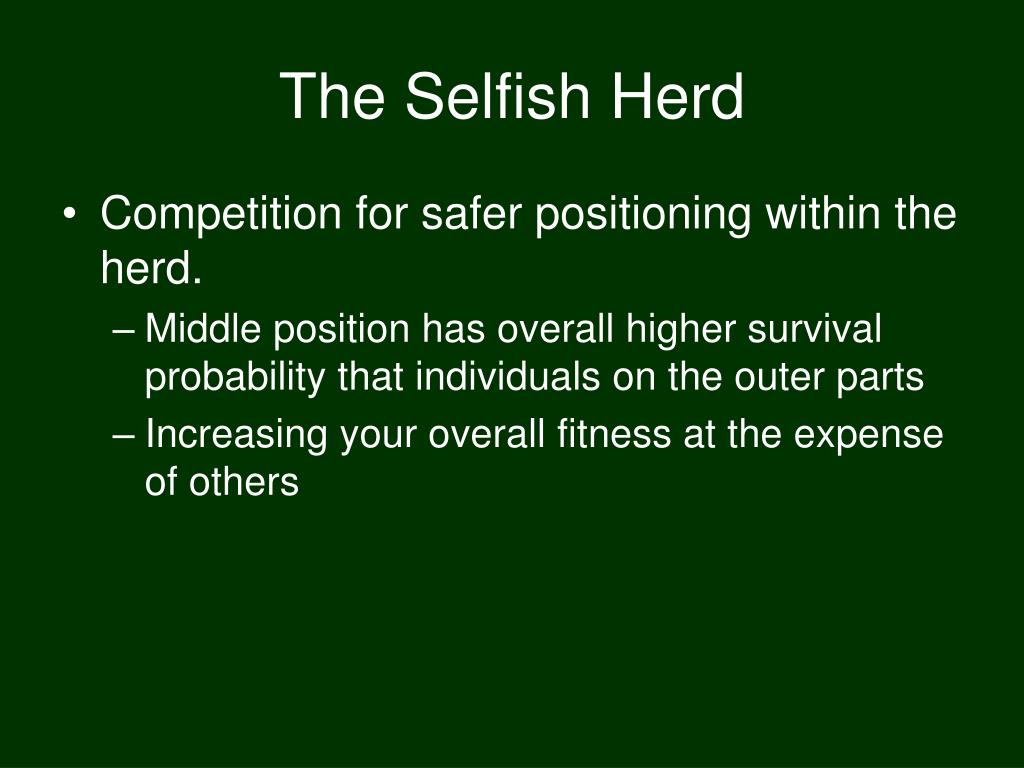 The Selfish Herd

• Competition for safer positioning within the herd.
– Middle position has overall higher survival probability that individuals on the outer parts
– Increasing your overall fitness at the expense of others